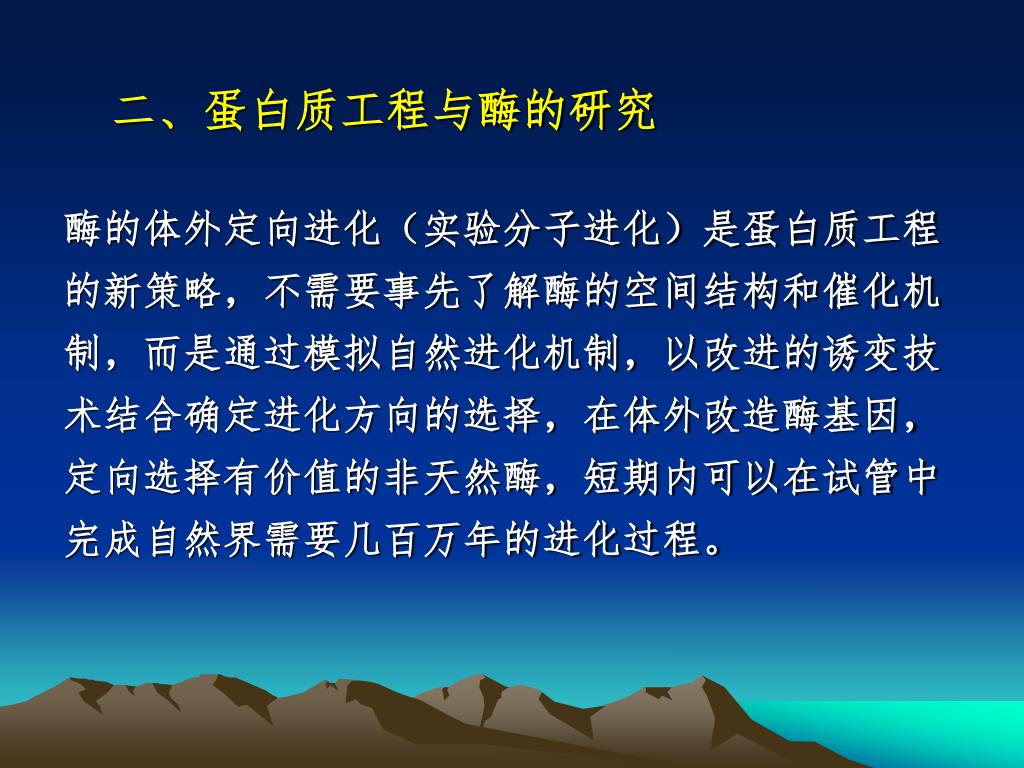 二、蛋白质工程与酶的研究

酶的体外定向进化（实验分子进化）是蛋白质工程的新策略，不需要事先了解酶的空间结构和催化机制，而是通过模拟自然进化机制，以改进的诱变技术结合确定进化方向的选择，在体外改造酶基因，定向选择有价值的非天然酶，短期内可以在试管中完成自然界需要几百万年的进化过程。